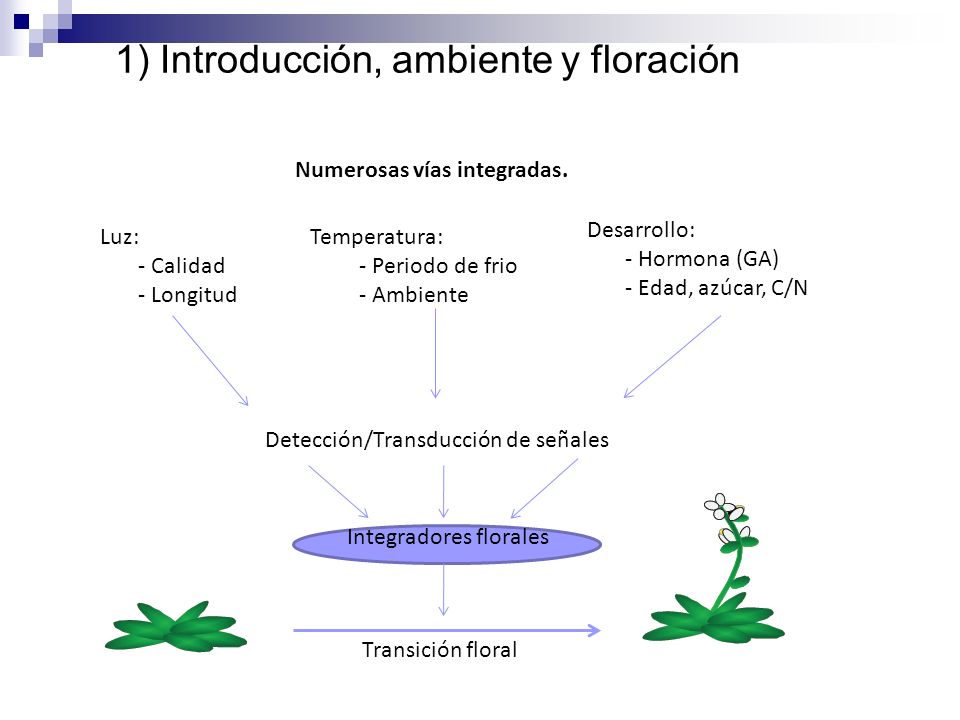 1) Introducción, ambiente y floración

Numerosas vías integradas.

Luz:
- Calidad
- Longitud

Temperatura:
- Periodo de frio
- Ambiente

Desarrollo:
- Hormona (GA)
- Edad, azúcar, C/N

Detección/Transducción de señales

Integradores florales

Transición floral